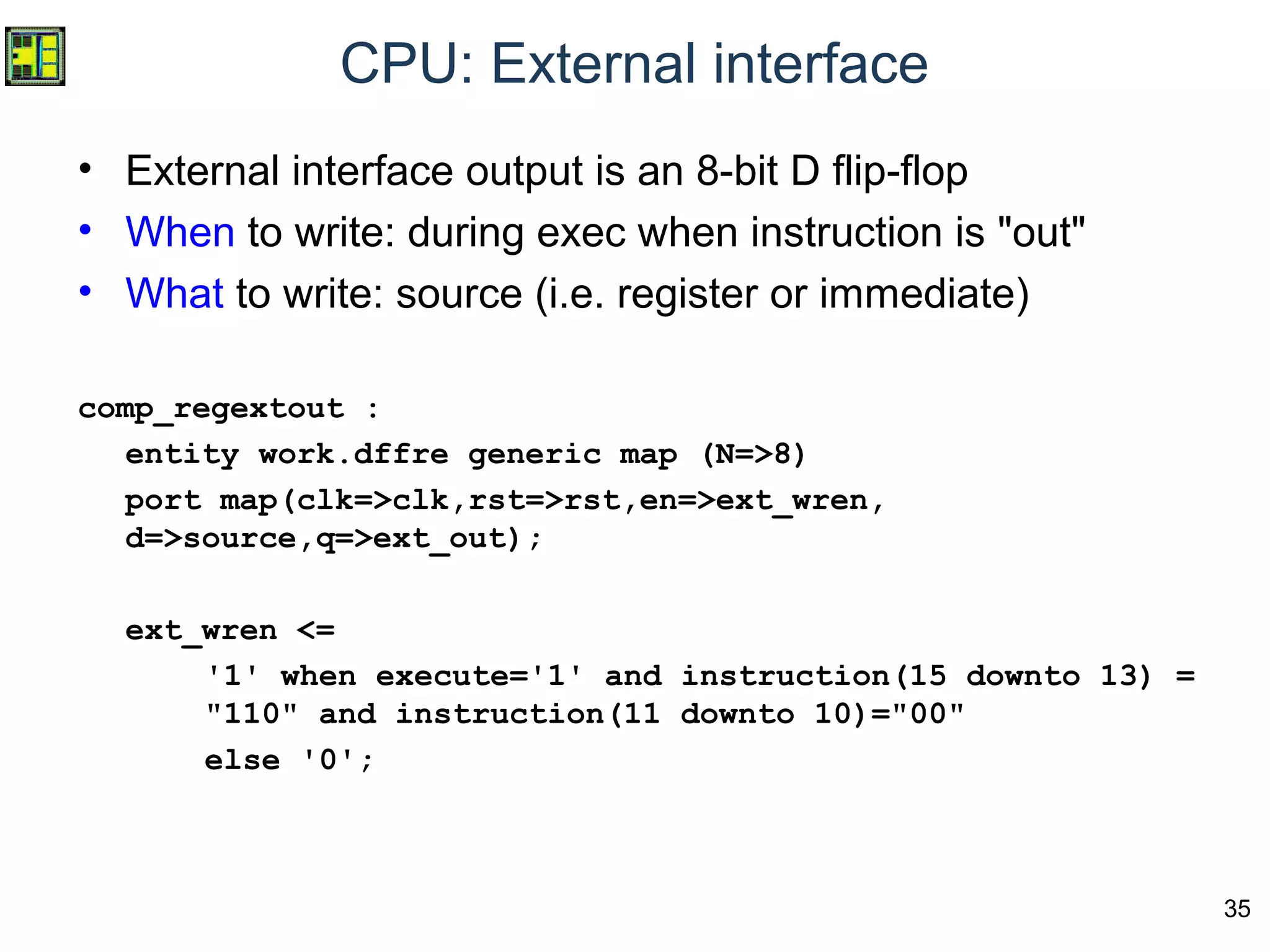 CPU: External interface

• External interface output is an 8-bit D flip-flop
• When to write: during exec when instruction is "out"
• What to write: source (i.e. register or immediate)

comp_regextout :
  entity work.dffre generic map (N=>8)
  port map(clk=>clk,rst=>rst,en=>ext_wren,
  d=>source,q=>ext_out);

  ext_wren <=
    '1' when execute='1' and instruction(15 downto 13) =
    "110" and instruction(11 downto 10)="00"
    else '0';

35